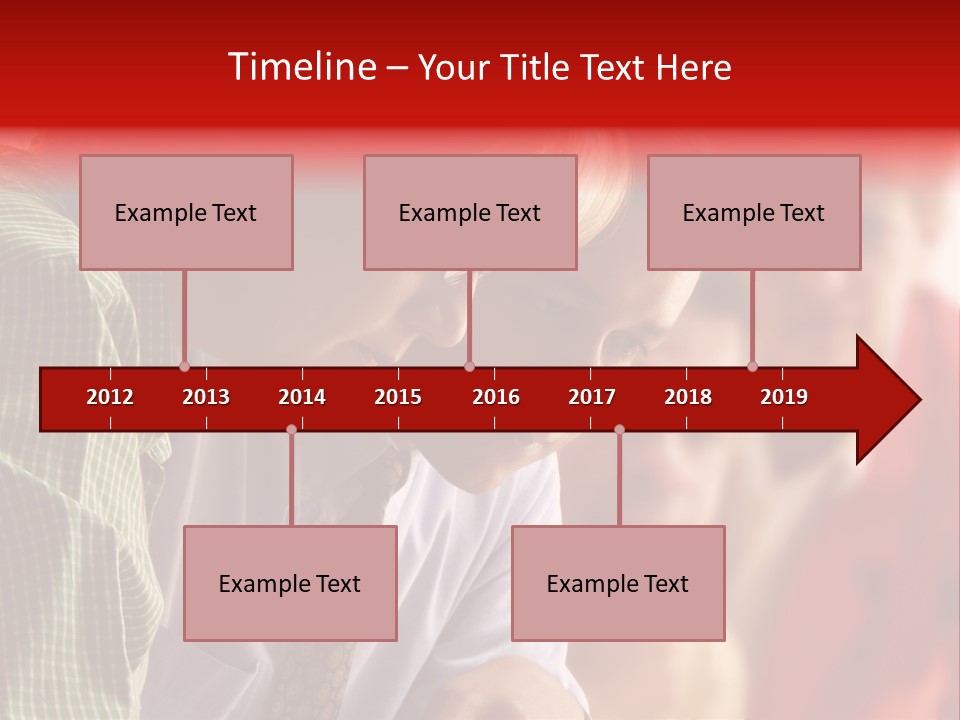 Timeline – Your Title Text Here

Example Text

Example Text

Example Text

2012 2013 2014 2015 2016 2017 2018 2019

Example Text

Example Text